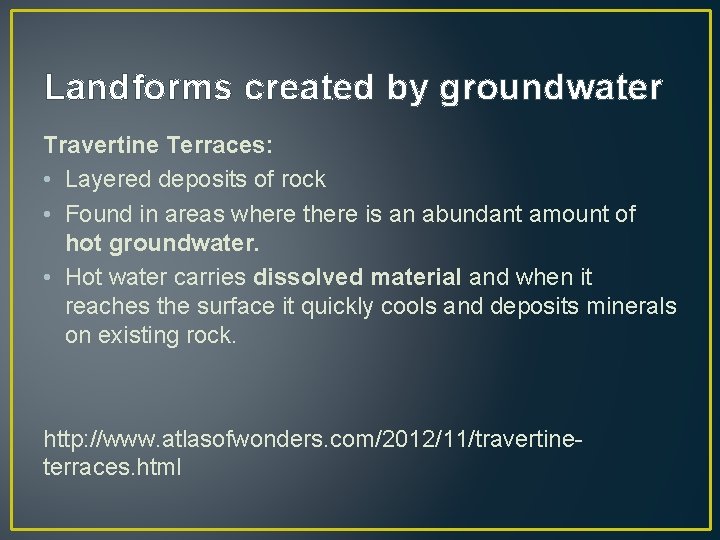 Landforms created by groundwater

Travertine Terraces:

• Layered deposits of rock
• Found in areas where there is an abundant amount of hot groundwater.
• Hot water carries dissolved material and when it reaches the surface it quickly cools and deposits minerals on existing rock.

http://www.atlasofwonders.com/2012/11/travertine-terraces.html